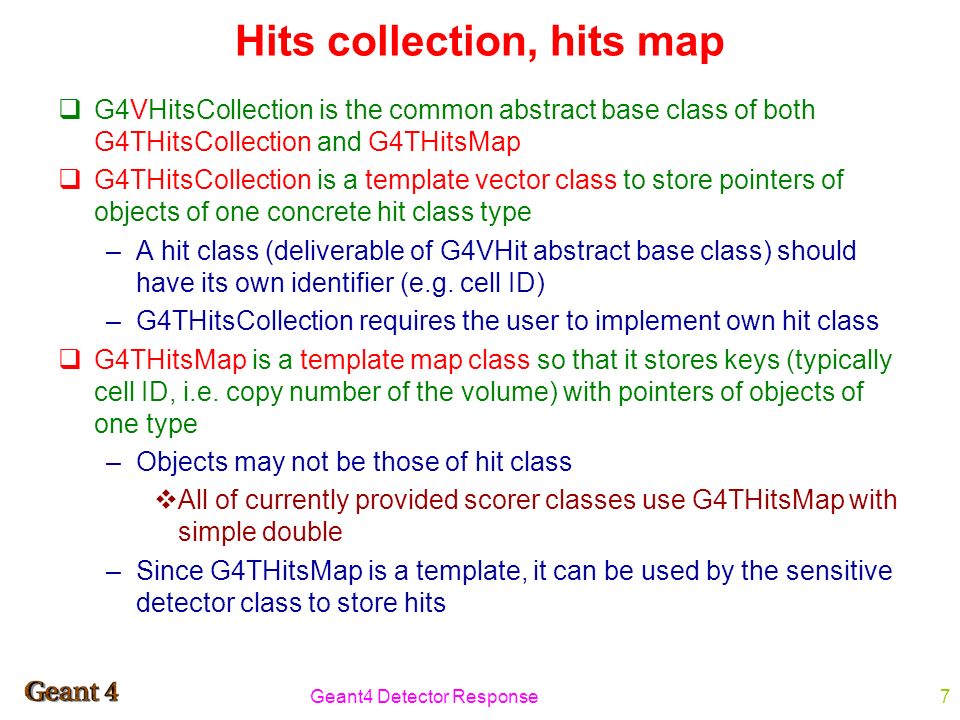 Hits collection, hits map

❑ G4VHitsCollection is the common abstract base class of both G4THitsCollection and G4THitsMap

❑ G4THitsCollection is a template vector class to store pointers of objects of one concrete hit class type

– A hit class (deliverable of G4VHit abstract base class) should have its own identifier (e.g. cell ID)

– G4THitsCollection requires the user to implement own hit class

❑ G4THitsMap is a template map class so that it stores keys (typically cell ID, i.e. copy number of the volume) with pointers of objects of one type

– Objects may not be those of hit class

❖All of currently provided scorer classes use G4THitsMap with simple double

– Since G4THitsMap is a template, it can be used by the sensitive detector class to store hits

Geant 4

Geant4 Detector Response

7